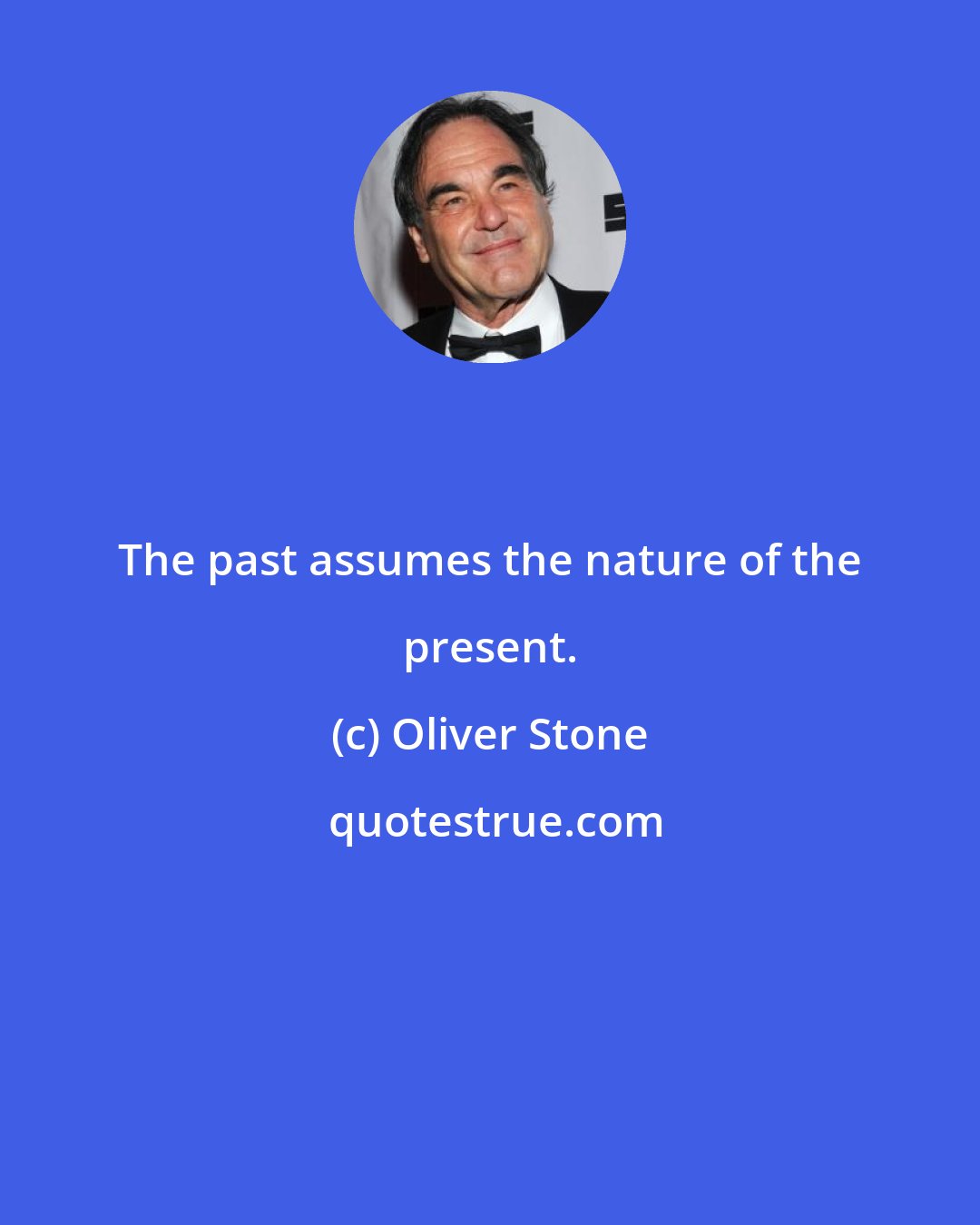 The past assumes the nature of the present.

(c) Oliver Stone

quotestrue.com